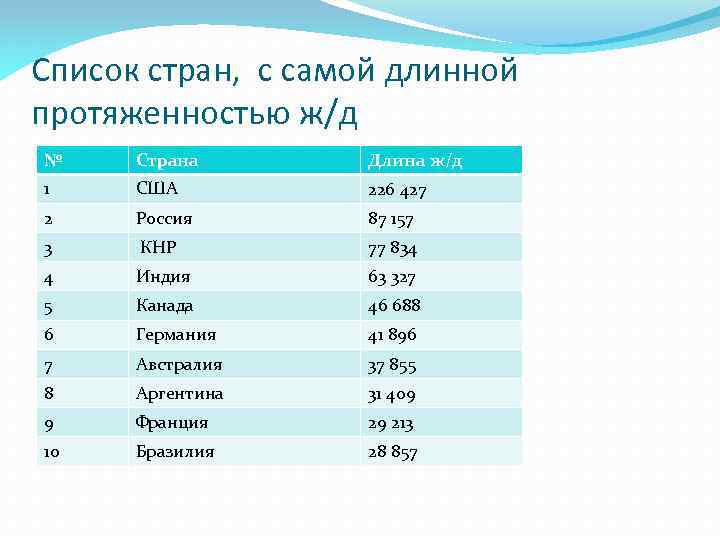 Список стран, с самой длинной протяженностью ж/д

| № | Страна | Длина ж/д |
|---|---|---|
| 1 | США | 226 427 |
| 2 | Россия | 87 157 |
| 3 | КНР | 77 834 |
| 4 | Индия | 63 327 |
| 5 | Канада | 46 688 |
| 6 | Германия | 41 896 |
| 7 | Австралия | 37 855 |
| 8 | Аргентина | 31 409 |
| 9 | Франция | 29 213 |
| 10 | Бразилия | 28 857 |